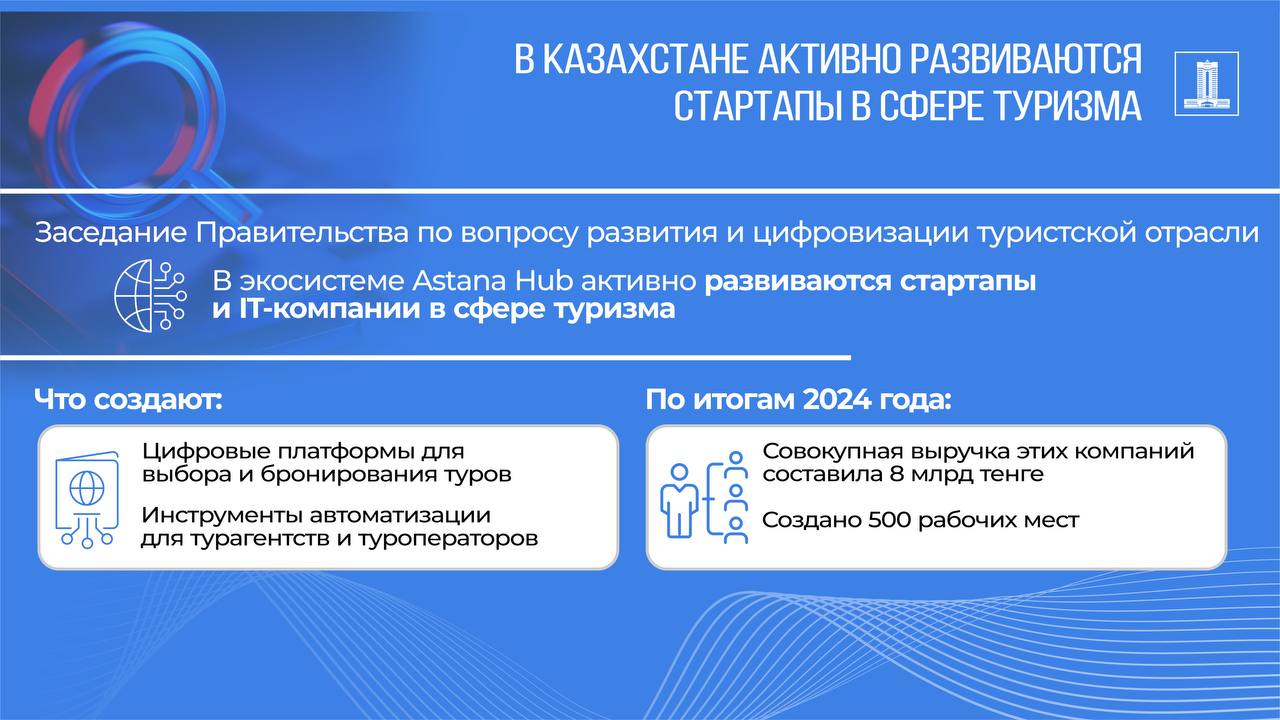 В КАЗАХСТАНЕ АКТИВНО РАЗВИВАЮТСЯ СТАРТАПЫ В СФЕРЕ ТУРИЗМА

Заседание Правительства по вопросу развития и цифровизации туристской отрасли

В экосистеме Astana Hub активно развиваются стартапы и IT-компании в сфере туризма

Что создают:

Цифровые платформы для выбора и бронирования туров

Инструменты автоматизации для турагентств и туроператоров

По итогам 2024 года:

Совокупная выручка этих компаний составила 8 млрд тенге

Создано 500 рабочих мест